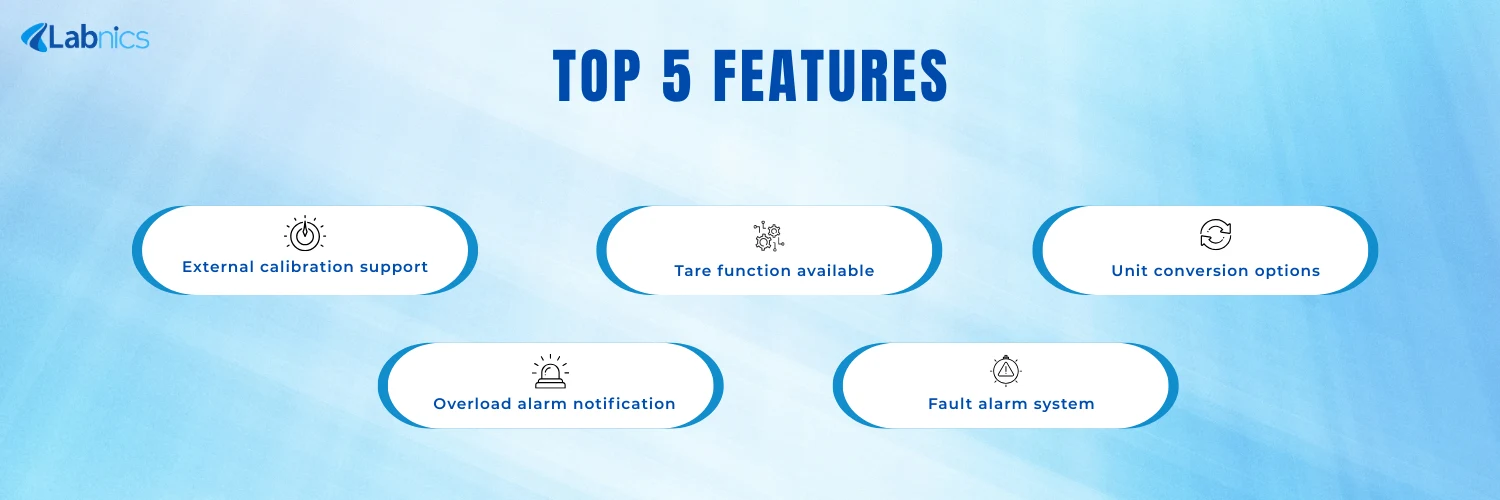 Labnics

TOP 5 FEATURES

External calibration support

Tare function available

Unit conversion options

Overload alarm notification

Fault alarm system